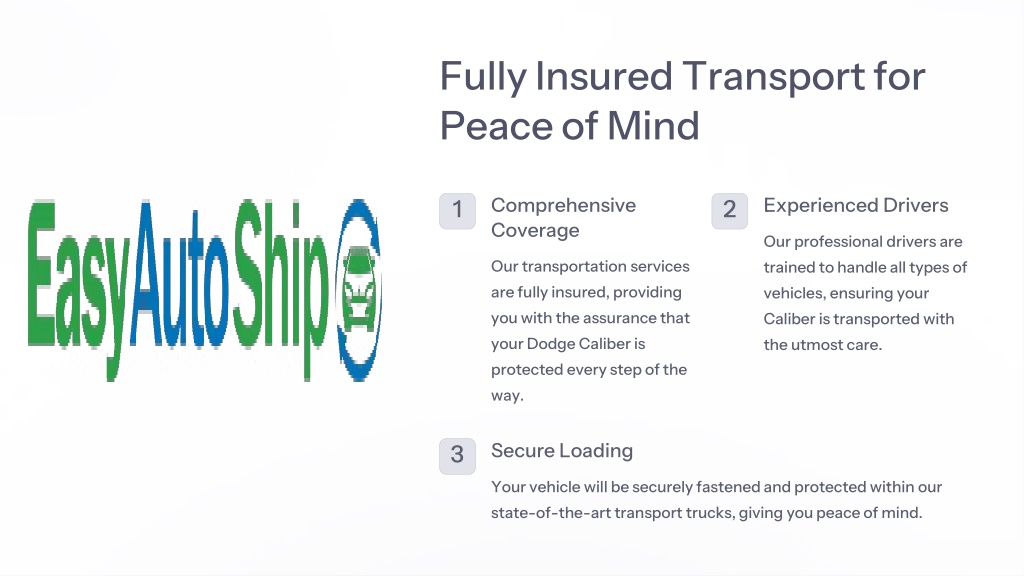 EasyAutoShip

Fully Insured Transport for Peace of Mind

1
Comprehensive Coverage

Our transportation services are fully insured, providing you with the assurance that your Dodge Caliber is protected every step of the way.

2
Experienced Drivers

Our professional drivers are trained to handle all types of vehicles, ensuring your Caliber is transported with the utmost care.

3
Secure Loading

Your vehicle will be securely fastened and protected within our state-of-the-art transport trucks, giving you peace of mind.